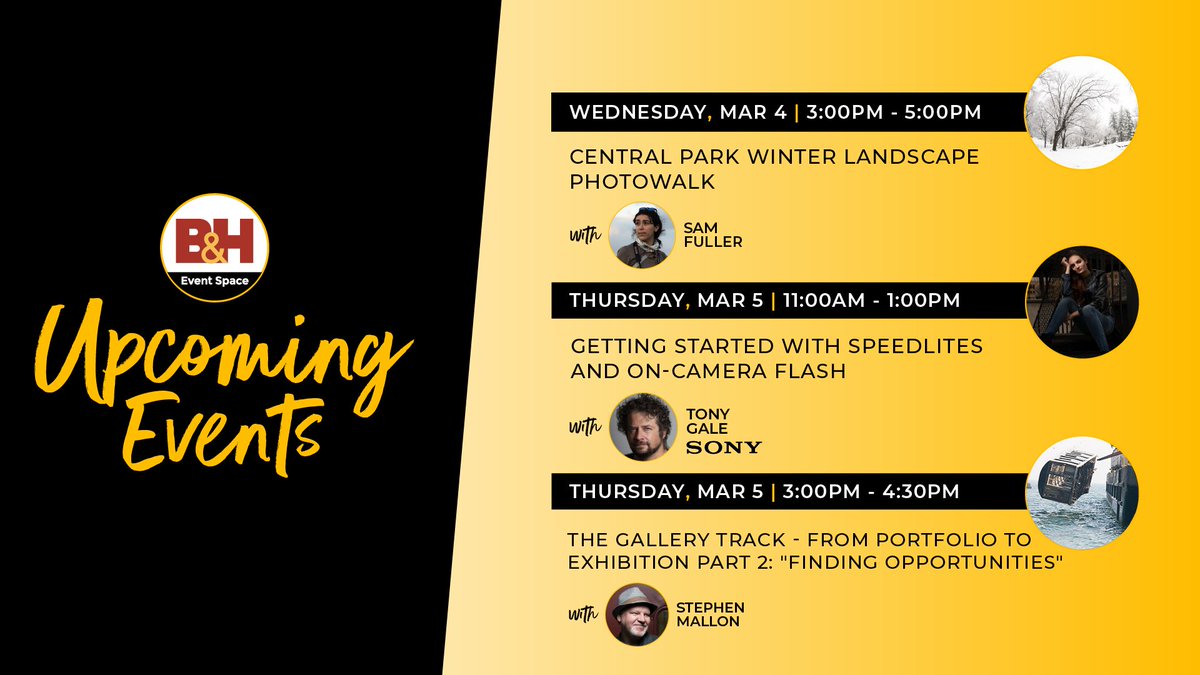 B&H
Event Space

Upcoming Events

WEDNESDAY, MAR 4 | 3:00PM - 5:00PM

CENTRAL PARK WINTER LANDSCAPE PHOTOWALK

with SAM FULLER

THURSDAY, MAR 5 | 11:00AM - 1:00PM

GETTING STARTED WITH SPEEDLITES AND ON-CAMERA FLASH

with TONY GALE
SONY

THURSDAY, MAR 5 | 3:00PM - 4:30PM

THE GALLERY TRACK - FROM PORTFOLIO TO EXHIBITION PART 2: "FINDING OPPORTUNITIES"

with STEPHEN MALLON